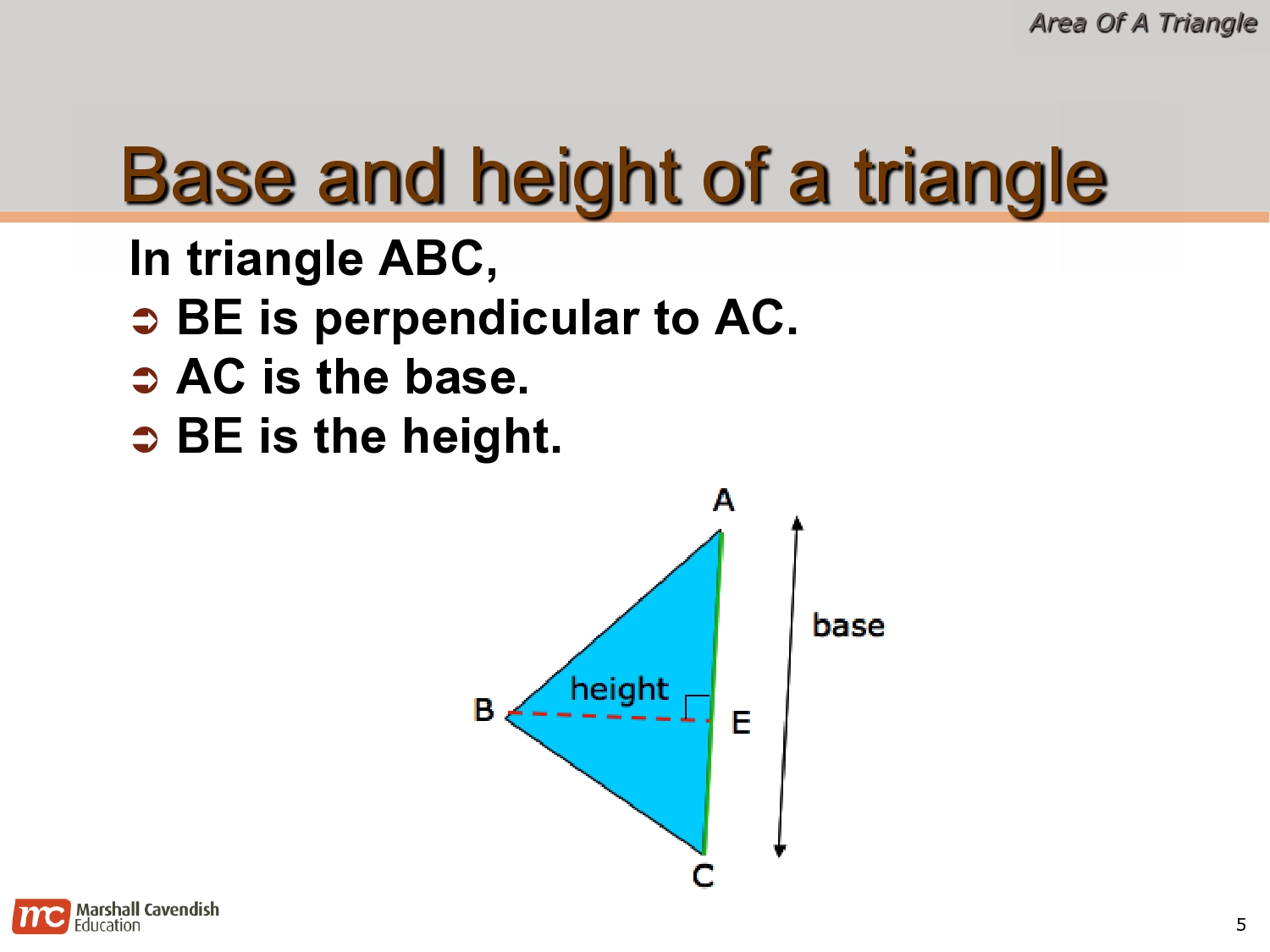 Area Of A Triangle

Base and height of a triangle

In triangle ABC,

➲ BE is perpendicular to AC.
➲ AC is the base.
➲ BE is the height.

A

base

height

B

E

C

mc Marshall Cavendish Education

5